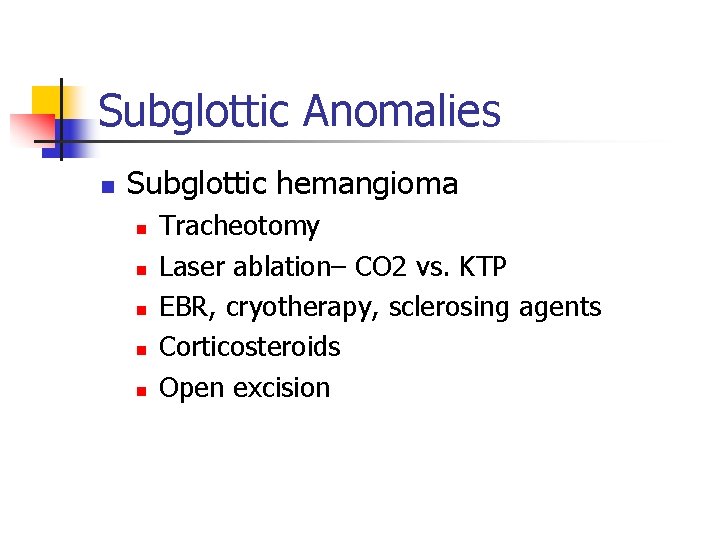 Subglottic Anomalies

- Subglottic hemangioma
  - Tracheotomy
  - Laser ablation– CO2 vs. KTP
  - EBR, cryotherapy, sclerosing agents
  - Corticosteroids
  - Open excision